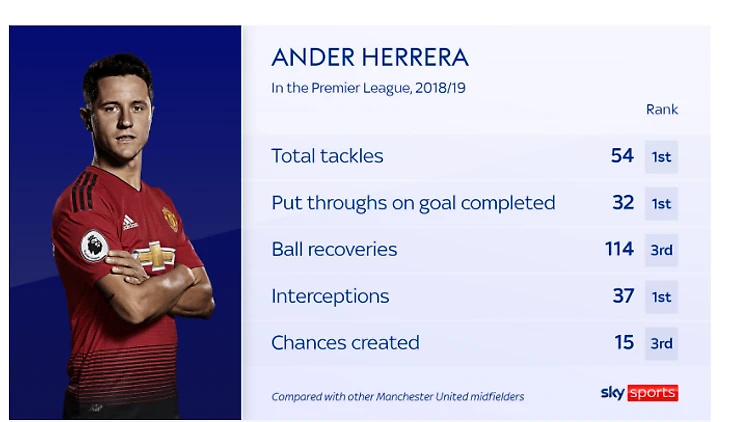 ANDER HERRERA
In the Premier League, 2018/19

| | | Rank |
|---|---|---|
| Total tackles | 54 | 1st |
| Put throughs on goal completed | 32 | 1st |
| Ball recoveries | 114 | 3rd |
| Interceptions | 37 | 1st |
| Chances created | 15 | 3rd |

Compared with other Manchester United midfielders

sky sports